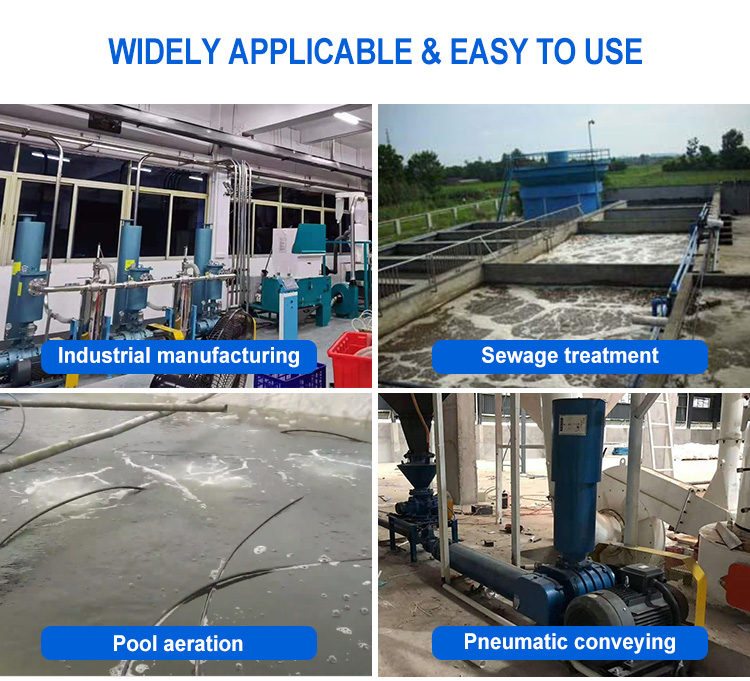 WIDELY APPLICABLE & EASY TO USE

Industrial manufacturing

Sewage treatment

Pool aeration

Pneumatic conveying